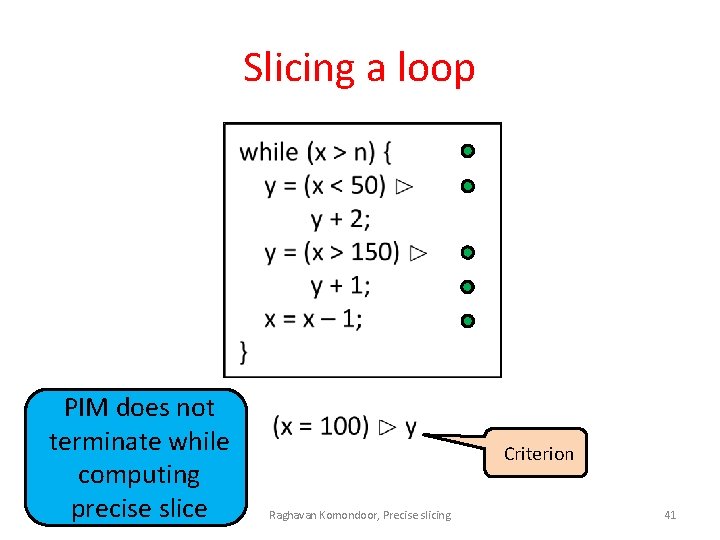 Slicing a loop

while (x > n) {
y = (x < 50) ▷
y + 2;
y = (x > 150) ▷
y + 1;
x = x – 1;
}

PIM does not terminate while computing precise slice

(x = 100) ▷ y

Criterion

Raghavan Komondoor, Precise slicing

41